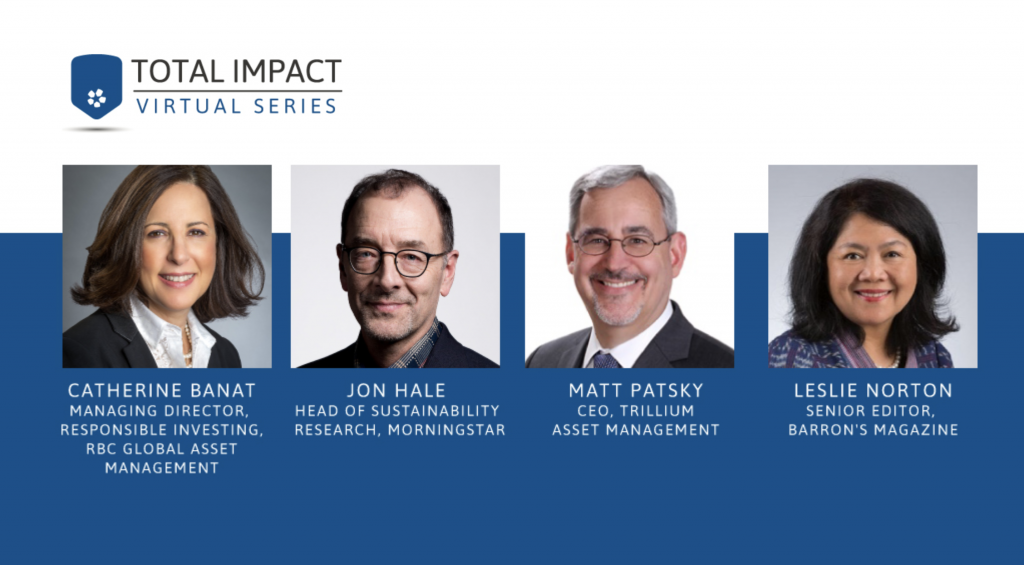 TOTAL IMPACT
VIRTUAL SERIES

CATHERINE BANAT
MANAGING DIRECTOR, RESPONSIBLE INVESTING, RBC GLOBAL ASSET MANAGEMENT

JON HALE
HEAD OF SUSTAINABILITY RESEARCH, MORNINGSTAR

MATT PATSKY
CEO, TRILLIUM ASSET MANAGEMENT

LESLIE NORTON
SENIOR EDITOR, BARRON'S MAGAZINE